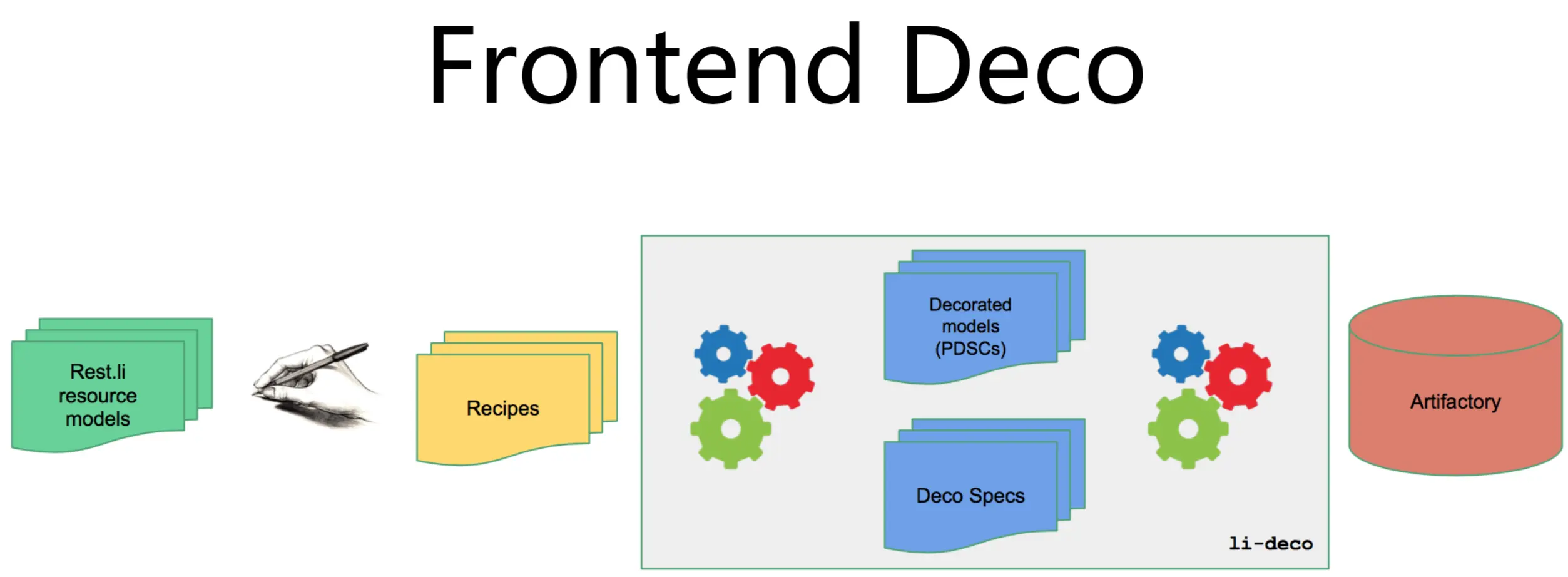 Frontend Deco

Rest.li resource models

Recipes

Decorated models (PDSCs)

Deco Specs

li-deco

Artifactory